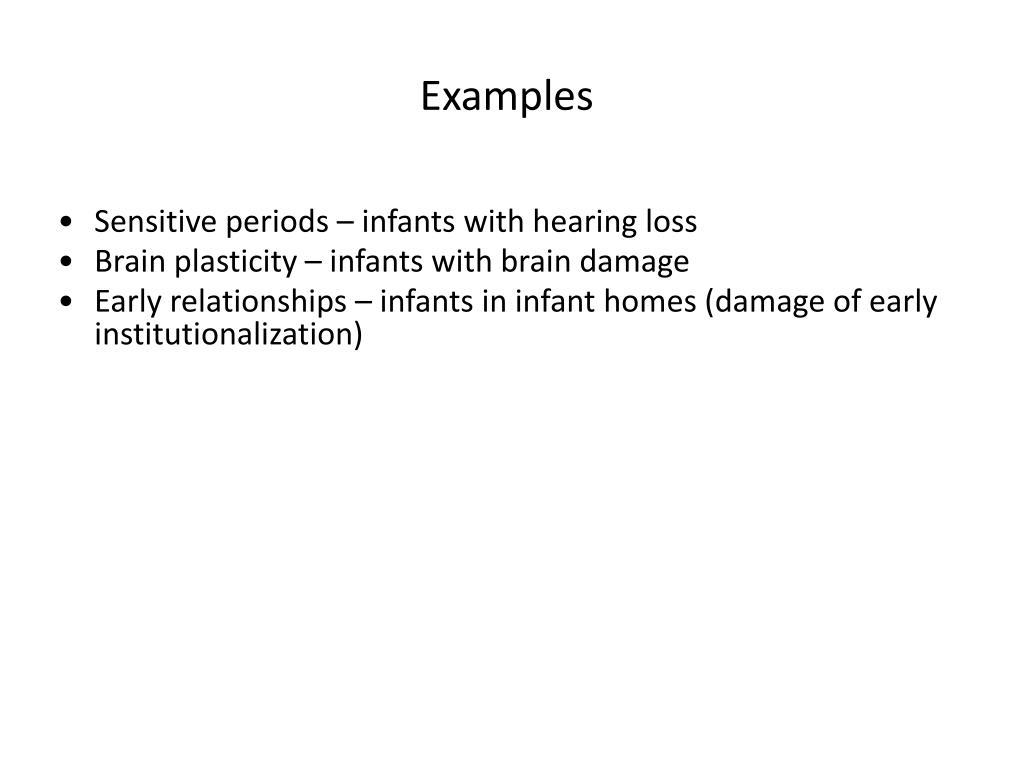 Examples

• Sensitive periods – infants with hearing loss
• Brain plasticity – infants with brain damage
• Early relationships – infants in infant homes (damage of early institutionalization)